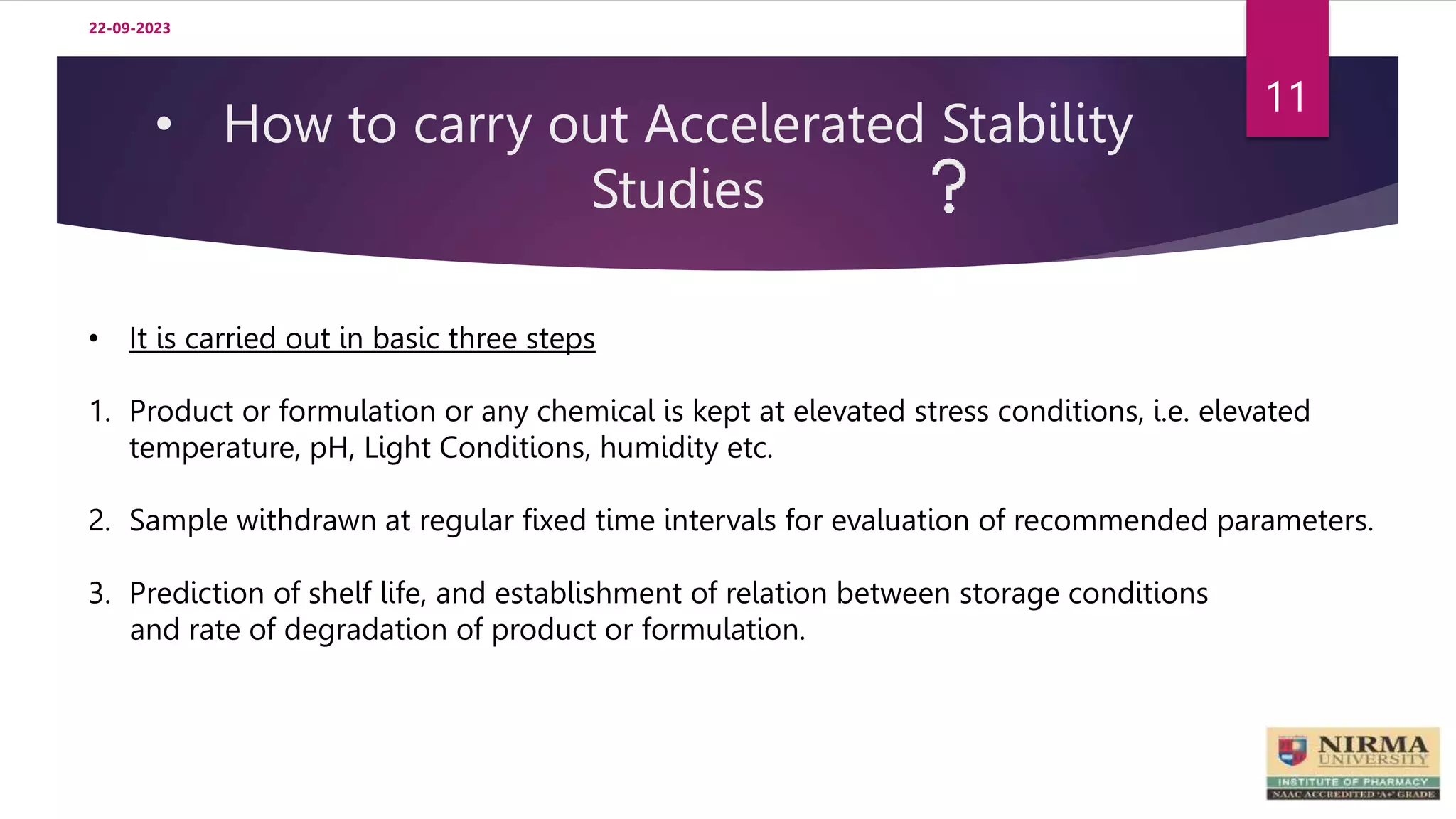 22-09-2023

11

• How to carry out Accelerated Stability Studies ?

• It is carried out in basic three steps

1. Product or formulation or any chemical is kept at elevated stress conditions, i.e. elevated temperature, pH, Light Conditions, humidity etc.

2. Sample withdrawn at regular fixed time intervals for evaluation of recommended parameters.

3. Prediction of shelf life, and establishment of relation between storage conditions and rate of degradation of product or formulation.

NIRMA UNIVERSITY
INSTITUTE OF PHARMACY
NAAC ACCREDITED 'A+' GRADE